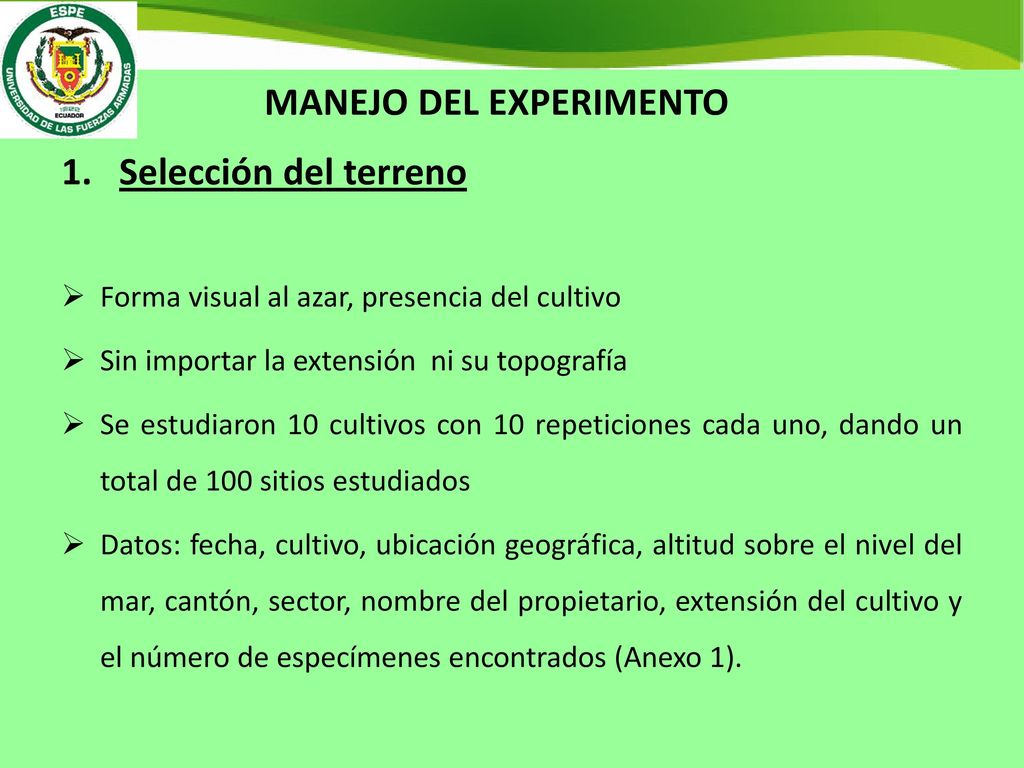 ESPE
UNIVERSIDAD DE LAS FUERZAS ARMADAS
1922
ECUADOR

MANEJO DEL EXPERIMENTO

1. Selección del terreno

➢ Forma visual al azar, presencia del cultivo

➢ Sin importar la extensión ni su topografía

➢ Se estudiaron 10 cultivos con 10 repeticiones cada uno, dando un total de 100 sitios estudiados

➢ Datos: fecha, cultivo, ubicación geográfica, altitud sobre el nivel del mar, cantón, sector, nombre del propietario, extensión del cultivo y el número de especímenes encontrados (Anexo 1).